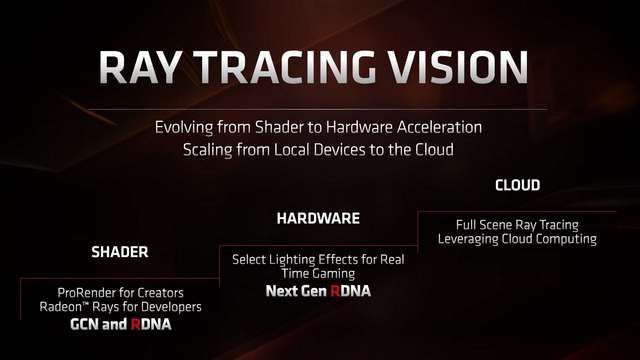 RAY TRACING VISION

Evolving from Shader to Hardware Acceleration
Scaling from Local Devices to the Cloud

SHADER

ProRender for Creators
Radeon™ Rays for Developers
GCN and RDNA

HARDWARE

Select Lighting Effects for Real Time Gaming
Next Gen RDNA

CLOUD

Full Scene Ray Tracing
Leveraging Cloud Computing